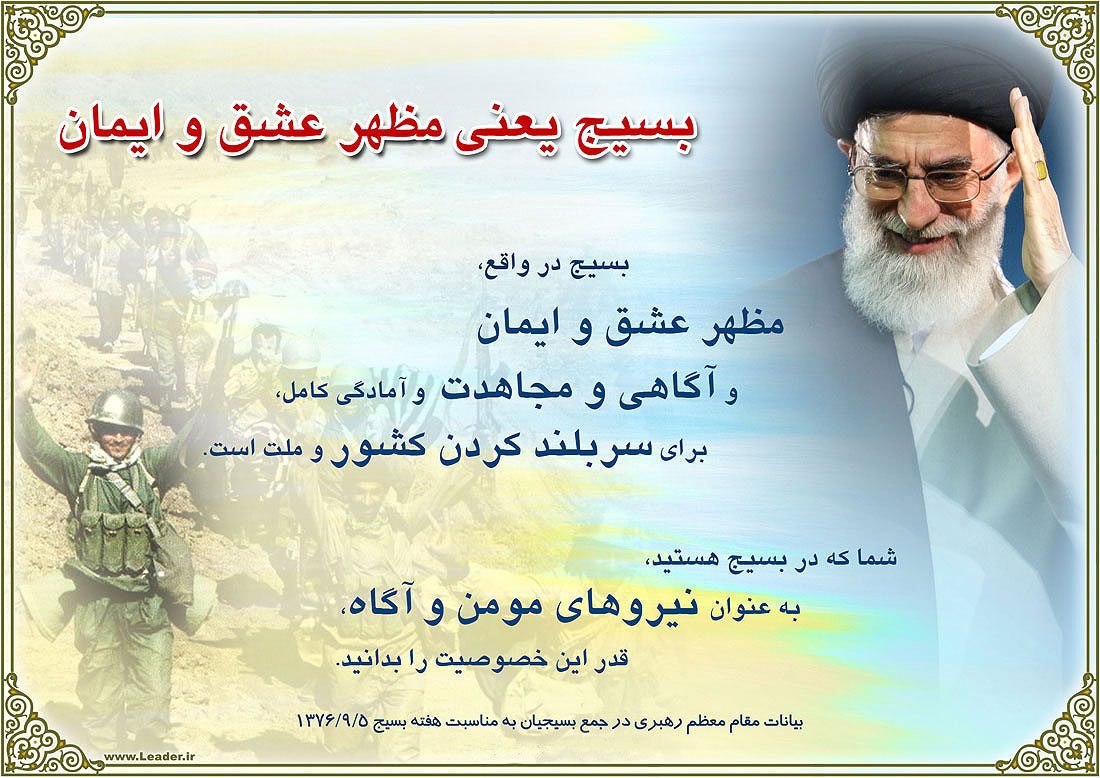 بسیج یعنی مظهر عشق و ایمان

بسیج در واقع،
مظهر عشق و ایمان
و آگاهی و مجاهدت و آمادگی کامل،
برای سربلند کردن کشور و ملت است.

شما که در بسیج هستید،
به عنوان نیروهای مومن و آگاه،
قدر این خصوصیت را بدانید.

بیانات مقام معظم رهبری در جمع بسیجیان به مناسبت هفته بسیج ۱۳۷۶/۹/۵

www.Leader.ir